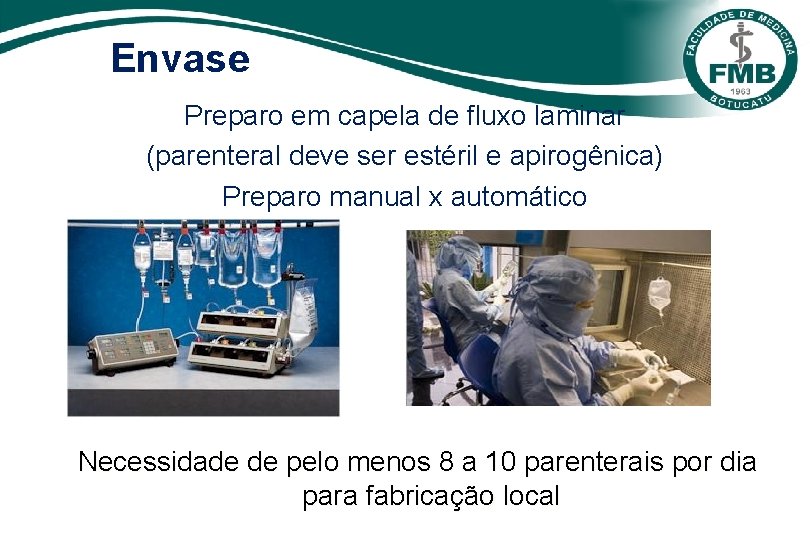 Envase

FACULDADE DE MEDICINA
FMB
1963
BOTUCATU

Preparo em capela de fluxo laminar
(parenteral deve ser estéril e apirogênica)
Preparo manual x automático

Necessidade de pelo menos 8 a 10 parenterais por dia para fabricação local